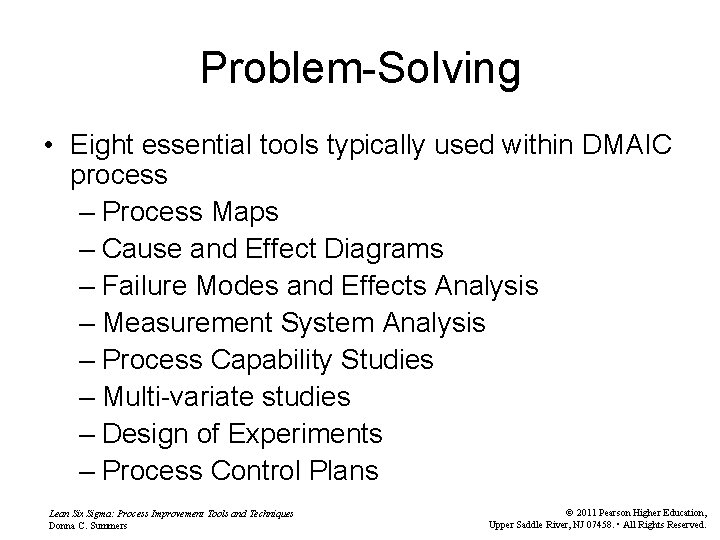 Problem-Solving

• Eight essential tools typically used within DMAIC process
– Process Maps
– Cause and Effect Diagrams
– Failure Modes and Effects Analysis
– Measurement System Analysis
– Process Capability Studies
– Multi-variate studies
– Design of Experiments
– Process Control Plans

Lean Six Sigma: Process Improvement Tools and Techniques
Donna C. Summers

© 2011 Pearson Higher Education,
Upper Saddle River, NJ 07458. • All Rights Reserved.